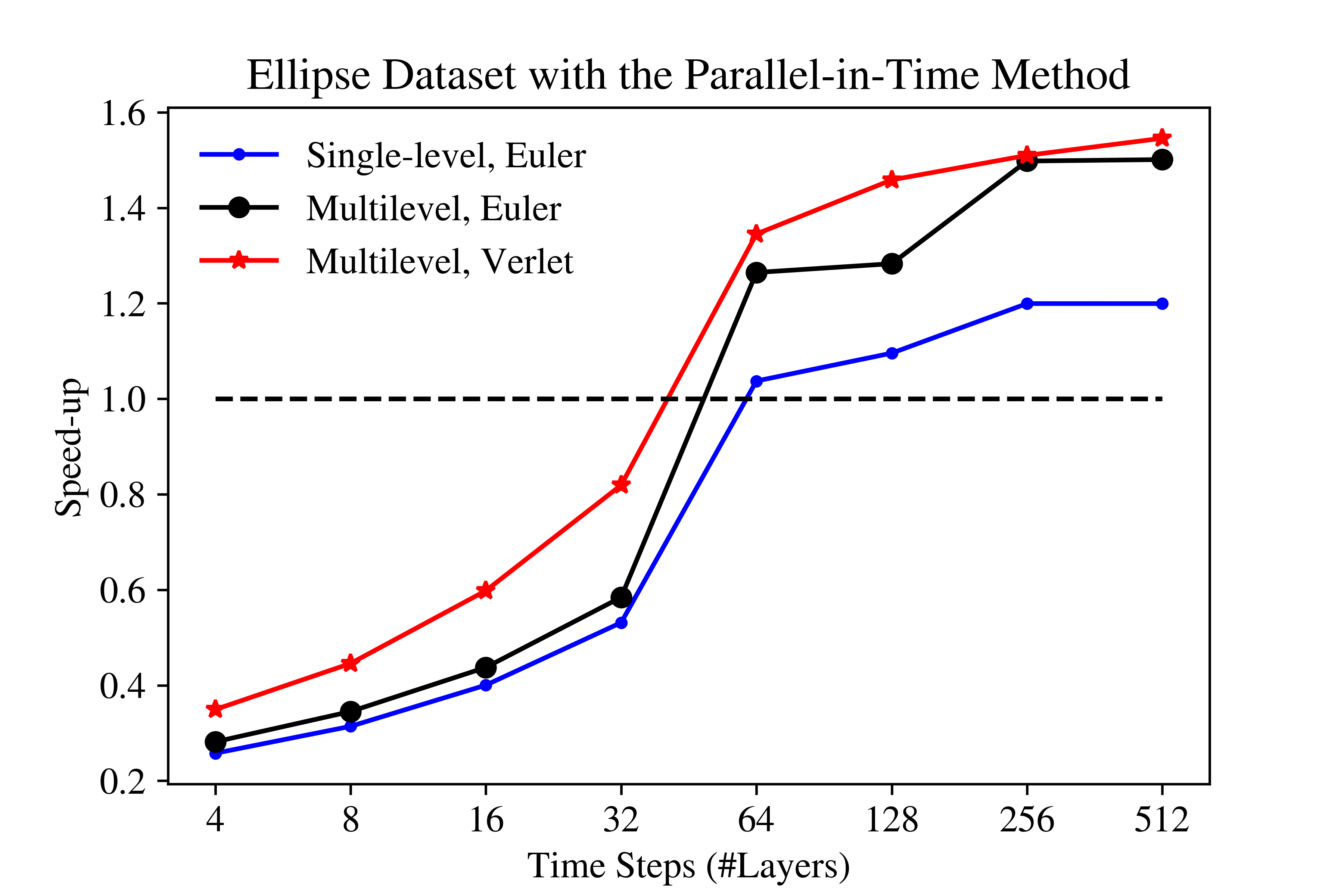 Ellipse Dataset with the Parallel-in-Time Method

Single-level, Euler
Multilevel, Euler
Multilevel, Verlet

Speed-up

1.6
1.4
1.2
1.0
0.8
0.6
0.4
0.2

4
8
16
32
64
128
256
512

Time Steps (#Layers)